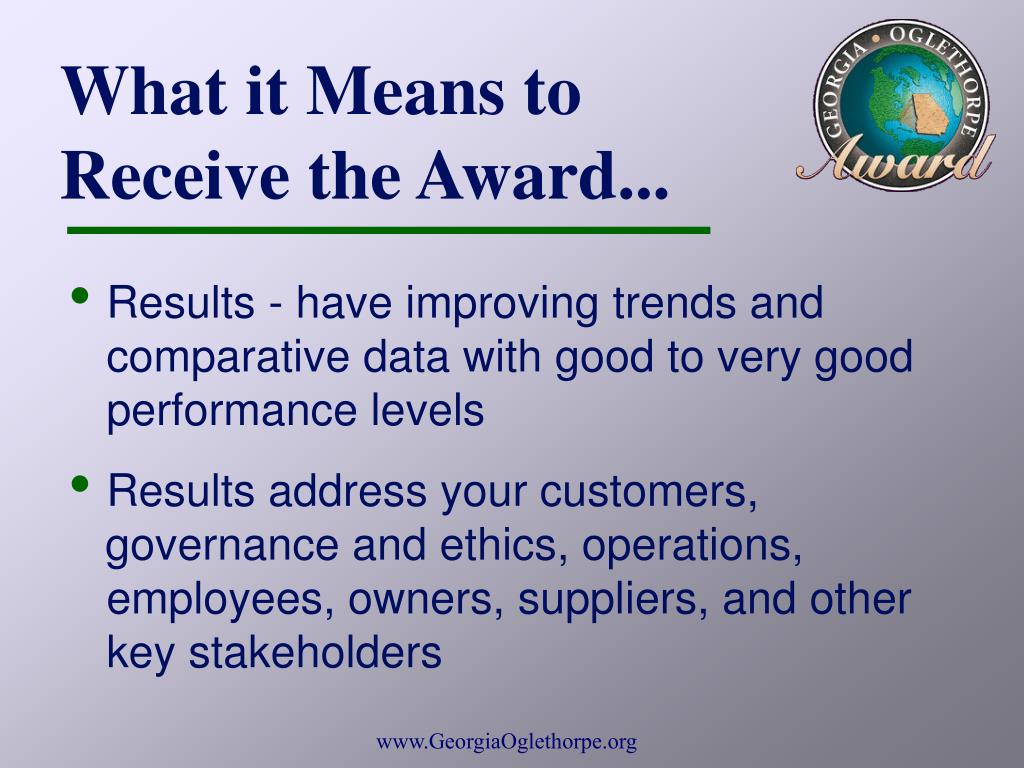 What it Means to Receive the Award...

GEORGIA • OGLETHORPE Award

• Results - have improving trends and comparative data with good to very good performance levels

• Results address your customers, governance and ethics, operations, employees, owners, suppliers, and other key stakeholders

www.GeorgiaOglethorpe.org